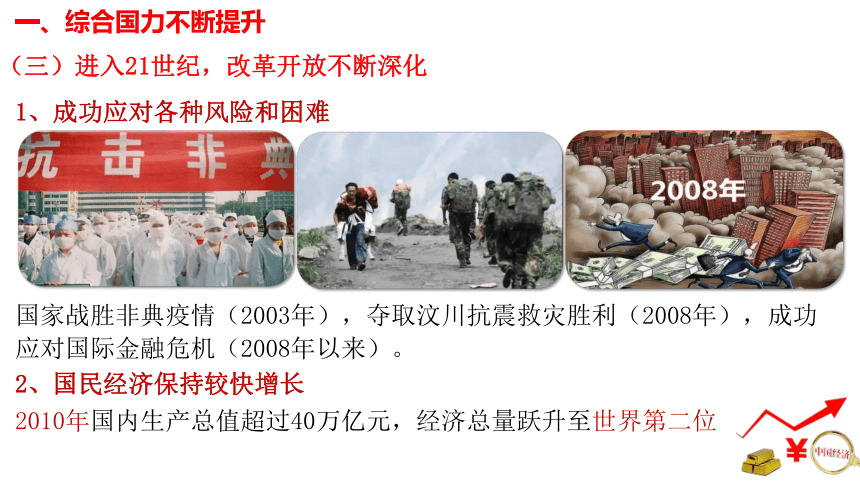 一、综合国力不断提升

（三）进入21世纪，改革开放不断深化

1、成功应对各种风险和困难

抗击非典

2008年

国家战胜非典疫情（2003年），夺取汶川抗震救灾胜利（2008年），成功应对国际金融危机（2008年以来）。

2、国民经济保持较快增长

2010年国内生产总值超过40万亿元，经济总量跃升至世界第二位

¥

中国经济